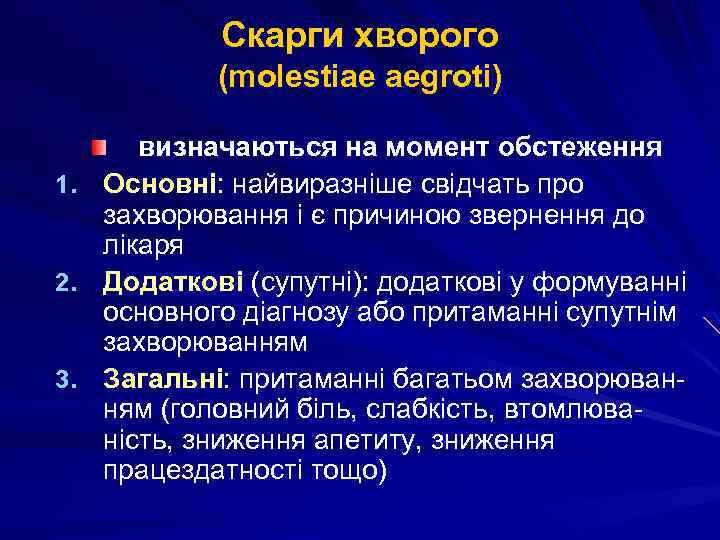 Скарги хворого
(molestiae aegroti)

визначаються на момент обстеження

1. Основні: найвиразніше свідчать про захворювання і є причиною звернення до лікаря
2. Додаткові (супутні): додаткові у формуванні основного діагнозу або притаманні супутнім захворюванням
3. Загальні: притаманні багатьом захворюванням (головний біль, слабкість, втомлюваність, зниження апетиту, зниження працездатності тощо)